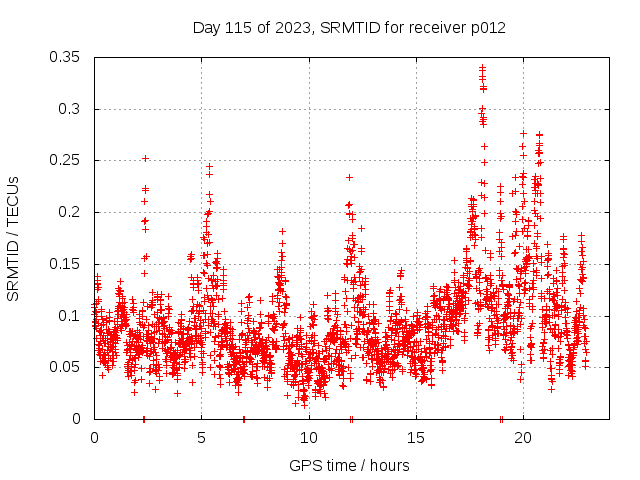 Day 115 of 2023, SRMTID for receiver p012

SRMTID / TECUs

0.35
0.3
0.25
0.2
0.15
0.1
0.05
0

0
5
10
15
20

GPS time / hours